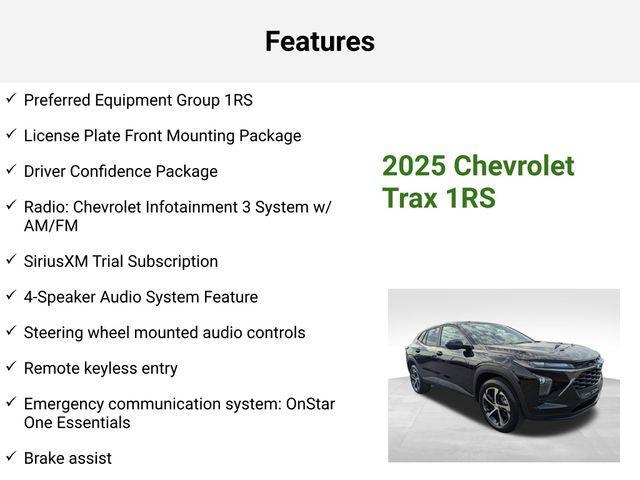 Features

✓ Preferred Equipment Group 1RS

✓ License Plate Front Mounting Package

✓ Driver Confidence Package

✓ Radio: Chevrolet Infotainment 3 System w/ AM/FM

✓ SiriusXM Trial Subscription

✓ 4-Speaker Audio System Feature

✓ Steering wheel mounted audio controls

✓ Remote keyless entry

✓ Emergency communication system: OnStar One Essentials

✓ Brake assist

2025 Chevrolet Trax 1RS